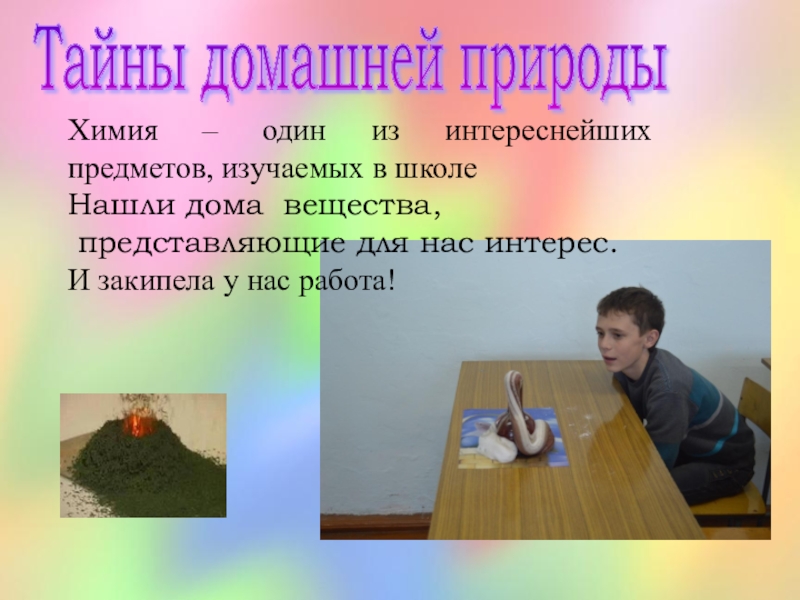 Тайны домашней природы

Химия – один из интереснейших предметов, изучаемых в школе

Нашли дома вещества, представляющие для нас интерес.

И закипела у нас работа!